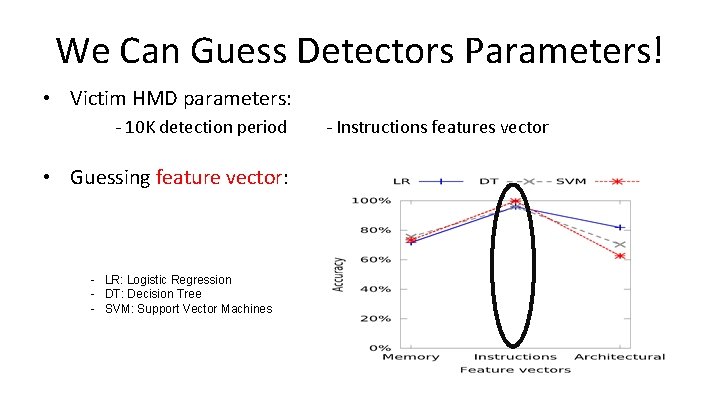 We Can Guess Detectors Parameters!

• Victim HMD parameters:

- 10K detection period - Instructions features vector

• Guessing feature vector:

- LR: Logistic Regression
- DT: Decision Tree
- SVM: Support Vector Machines

LR DT SVM

100%
80%
60%
40%
20%
0%

Accuracy

Memory Instructions Architectural

Feature vectors